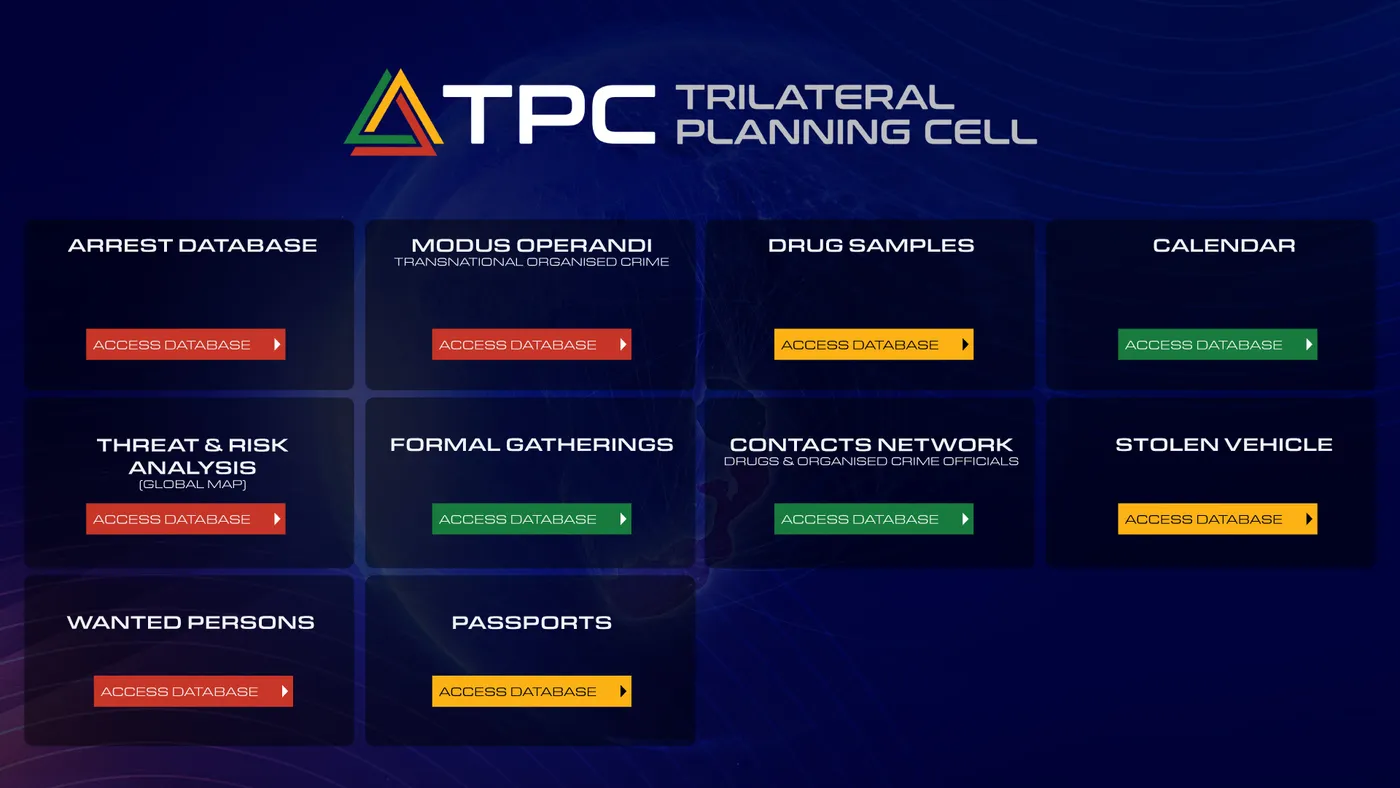 TPC TRILATERAL PLANNING CELL

ARREST DATABASE
ACCESS DATABASE

MODUS OPERANDI
TRANSNATIONAL ORGANISED CRIME
ACCESS DATABASE

DRUG SAMPLES
ACCESS DATABASE

CALENDAR
ACCESS DATABASE

THREAT & RISK ANALYSIS
(GLOBAL MAP)
ACCESS DATABASE

FORMAL GATHERINGS
ACCESS DATABASE

CONTACTS NETWORK
DRUGS & ORGANISED CRIME OFFICIALS
ACCESS DATABASE

STOLEN VEHICLE
ACCESS DATABASE

WANTED PERSONS
ACCESS DATABASE

PASSPORTS
ACCESS DATABASE